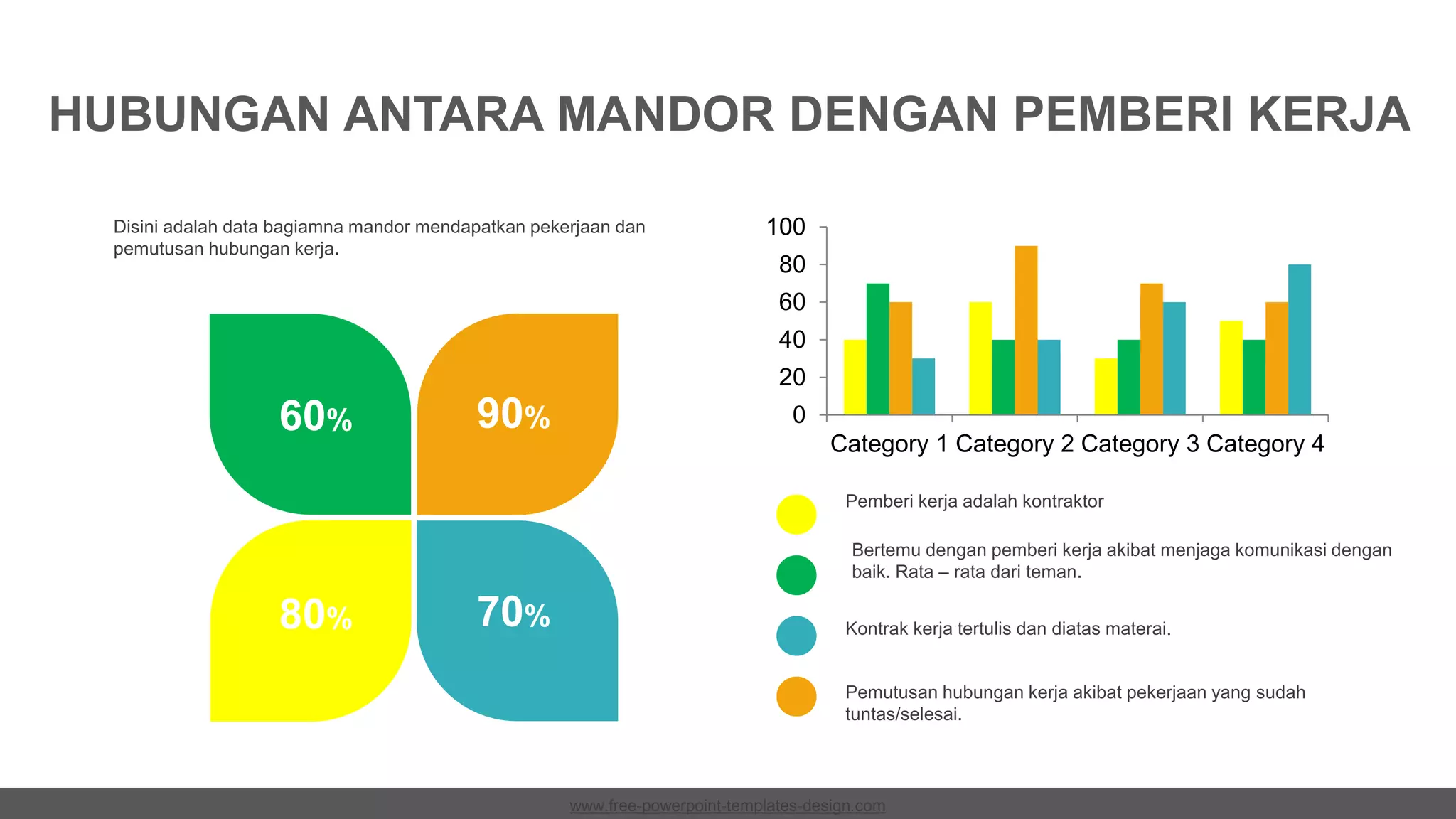 HUBUNGAN ANTARA MANDOR DENGAN PEMBERI KERJA

Disini adalah data bagiamna mandor mendapatkan pekerjaan dan pemutusan hubungan kerja.

60%

90%

80%

70%

100
80
60
40
20
0

Category 1 Category 2 Category 3 Category 4

Pemberi kerja adalah kontraktor

Bertemu dengan pemberi kerja akibat menjaga komunikasi dengan baik. Rata – rata dari teman.

Kontrak kerja tertulis dan diatas materai.

Pemutusan hubungan kerja akibat pekerjaan yang sudah tuntas/selesai.

www.free-powerpoint-templates-design.com